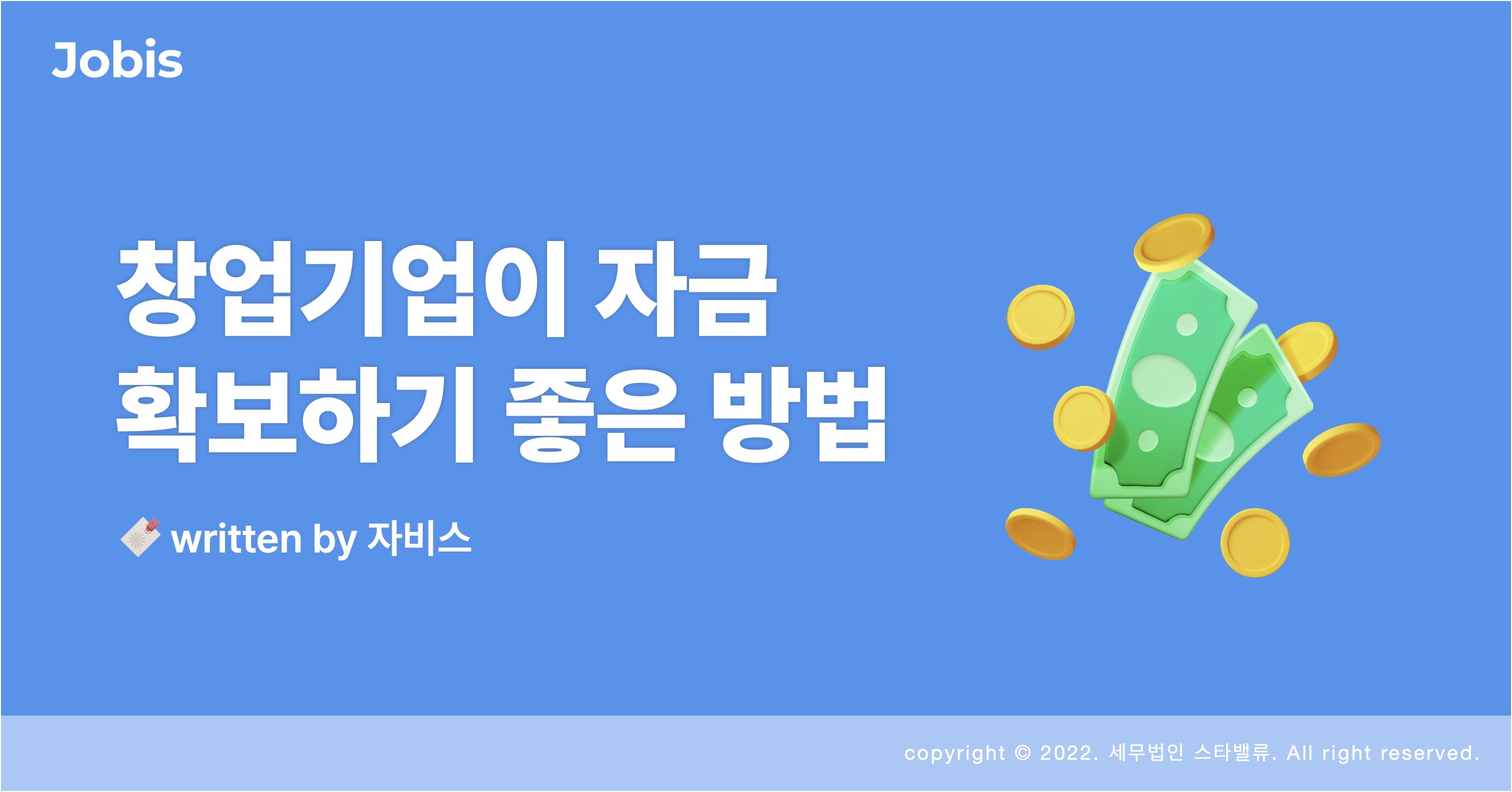 Jobis

창업기업이 자금 확보하기 좋은 방법

written by 자비스

copyright © 2022. 세무법인 스타밸류. All right reserved.